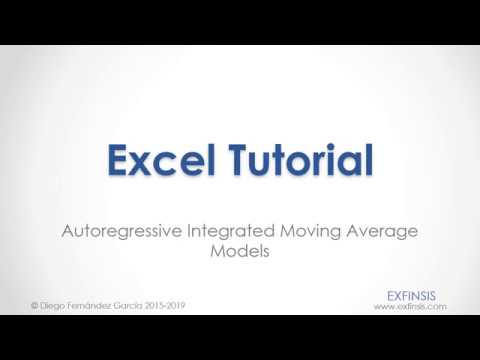 Excel Tutorial

Autoregressive Integrated Moving Average Models

© Diego Fernández García 2015-2019

EXFINSIS
www.exfinsis.com